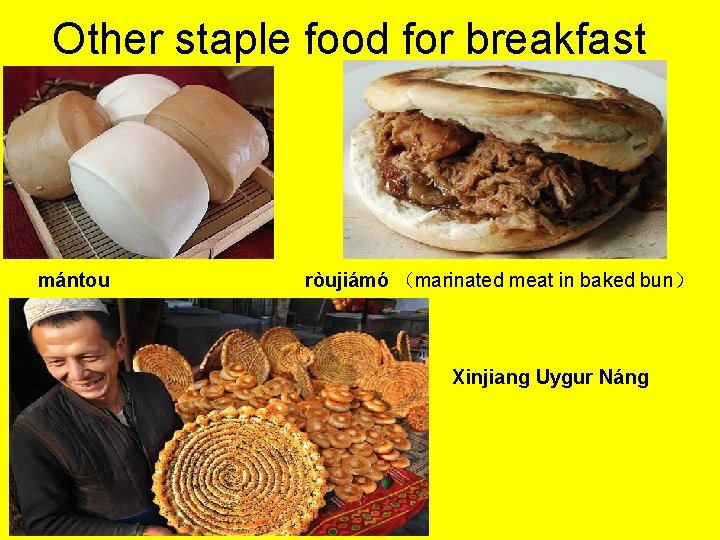 Other staple food for breakfast

mántou

ròujiámó （marinated meat in baked bun）

Xinjiang Uygur Náng